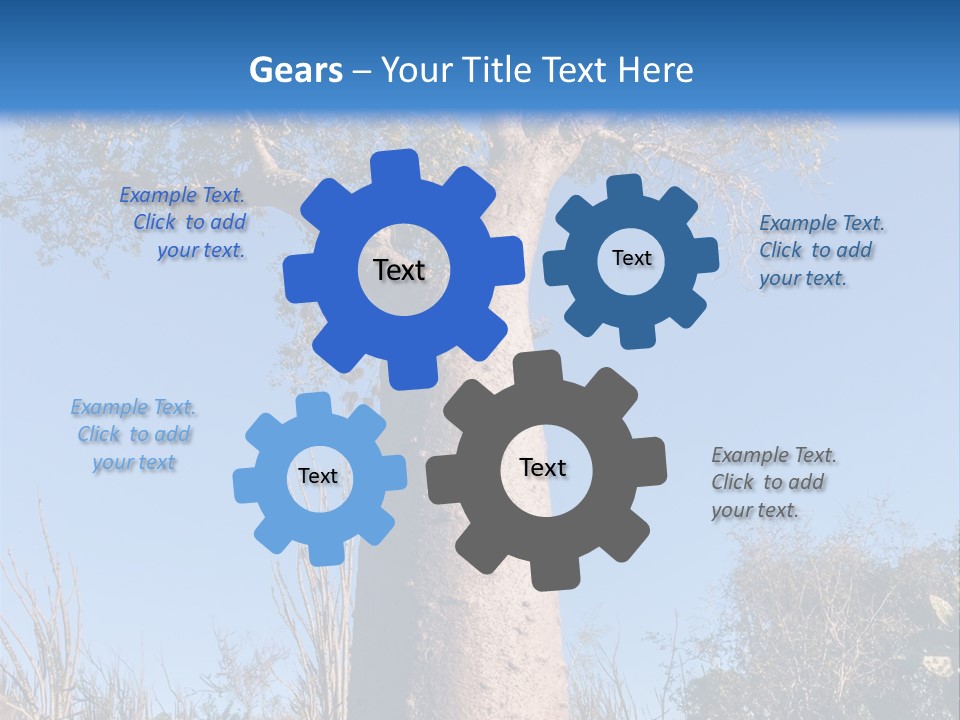 Gears – Your Title Text Here

Example Text. Click to add your text.

Text

Text

Example Text. Click to add your text.

Example Text. Click to add your text

Text

Text

Example Text. Click to add your text.